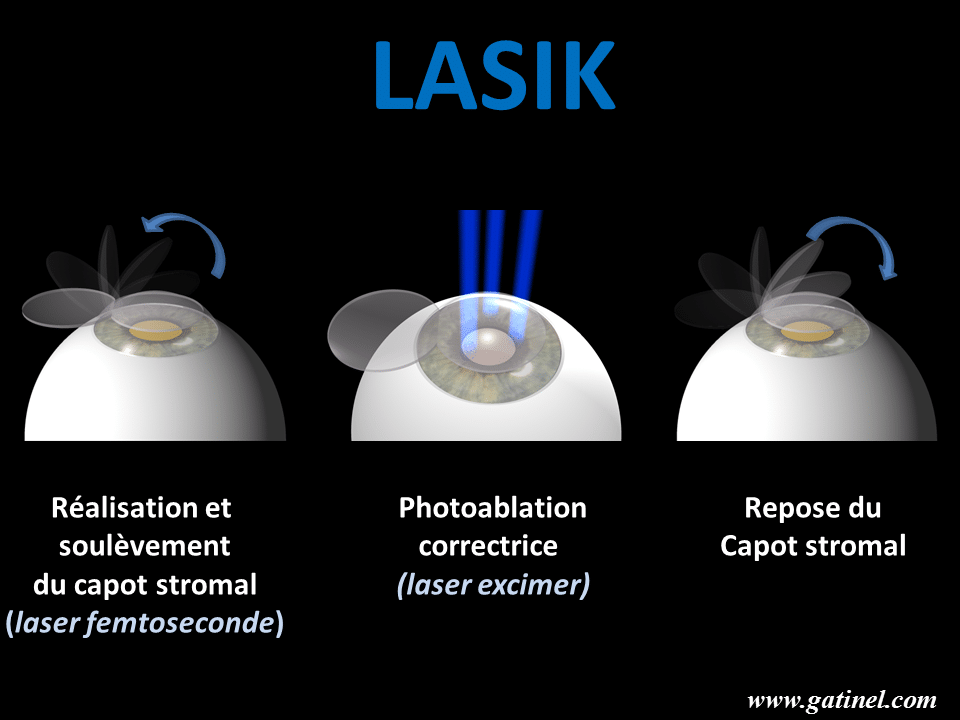 LASIK

Réalisation et soulèvement du capot stromal (laser femtoseconde)

Photoablation correctrice (laser excimer)

Repose du Capot stromal

www.gatinel.com